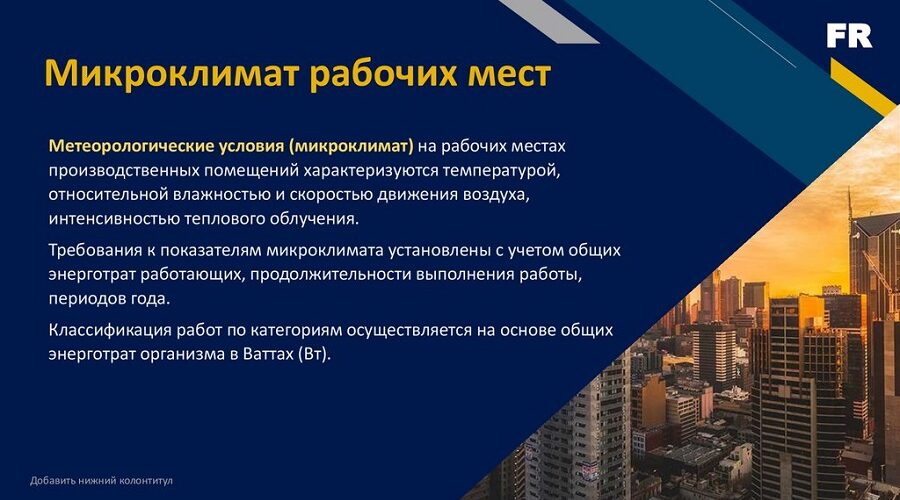 FR

Микроклимат рабочих мест

Метеорологические условия (микроклимат) на рабочих местах производственных помещений характеризуются температурой, относительной влажностью и скоростью движения воздуха, интенсивностью теплового облучения.

Требования к показателям микроклимата установлены с учетом общих энерготрат работающих, продолжительности выполнения работы, периодов года.

Классификация работ по категориям осуществляется на основе общих энерготрат организма в Ваттах (Вт).

Добавить нижний колонтитул